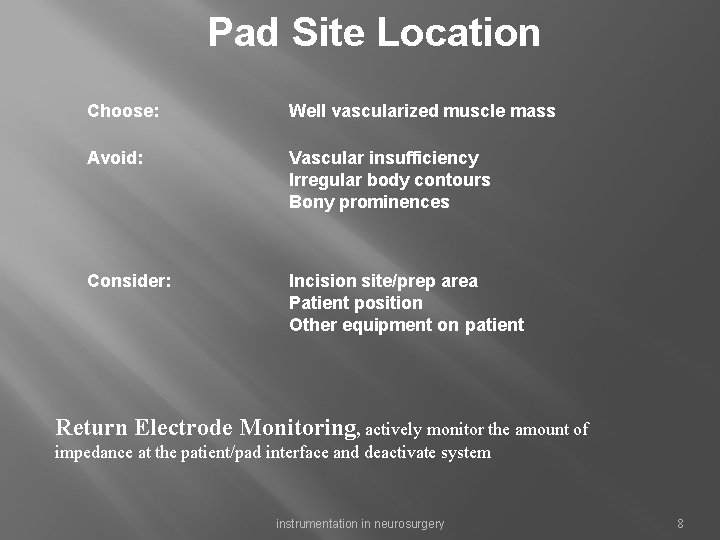 Pad Site Location

Choose: Well vascularized muscle mass

Avoid: Vascular insufficiency
Irregular body contours
Bony prominences

Consider: Incision site/prep area
Patient position
Other equipment on patient

Return Electrode Monitoring, actively monitor the amount of impedance at the patient/pad interface and deactivate system

instrumentation in neurosurgery

8